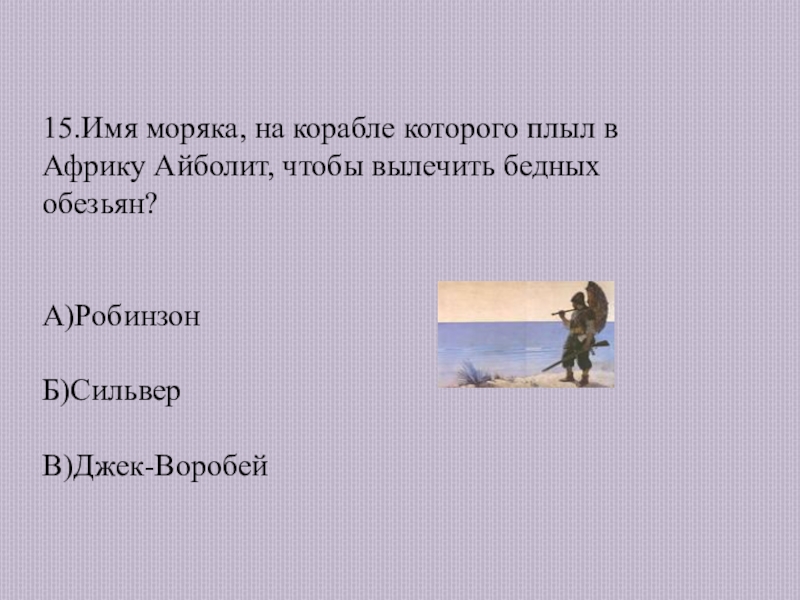 15.Имя моряка, на корабле которого плыл в Африку Айболит, чтобы вылечить бедных обезьян?

А)Робинзон

Б)Сильвер

В)Джек-Воробей